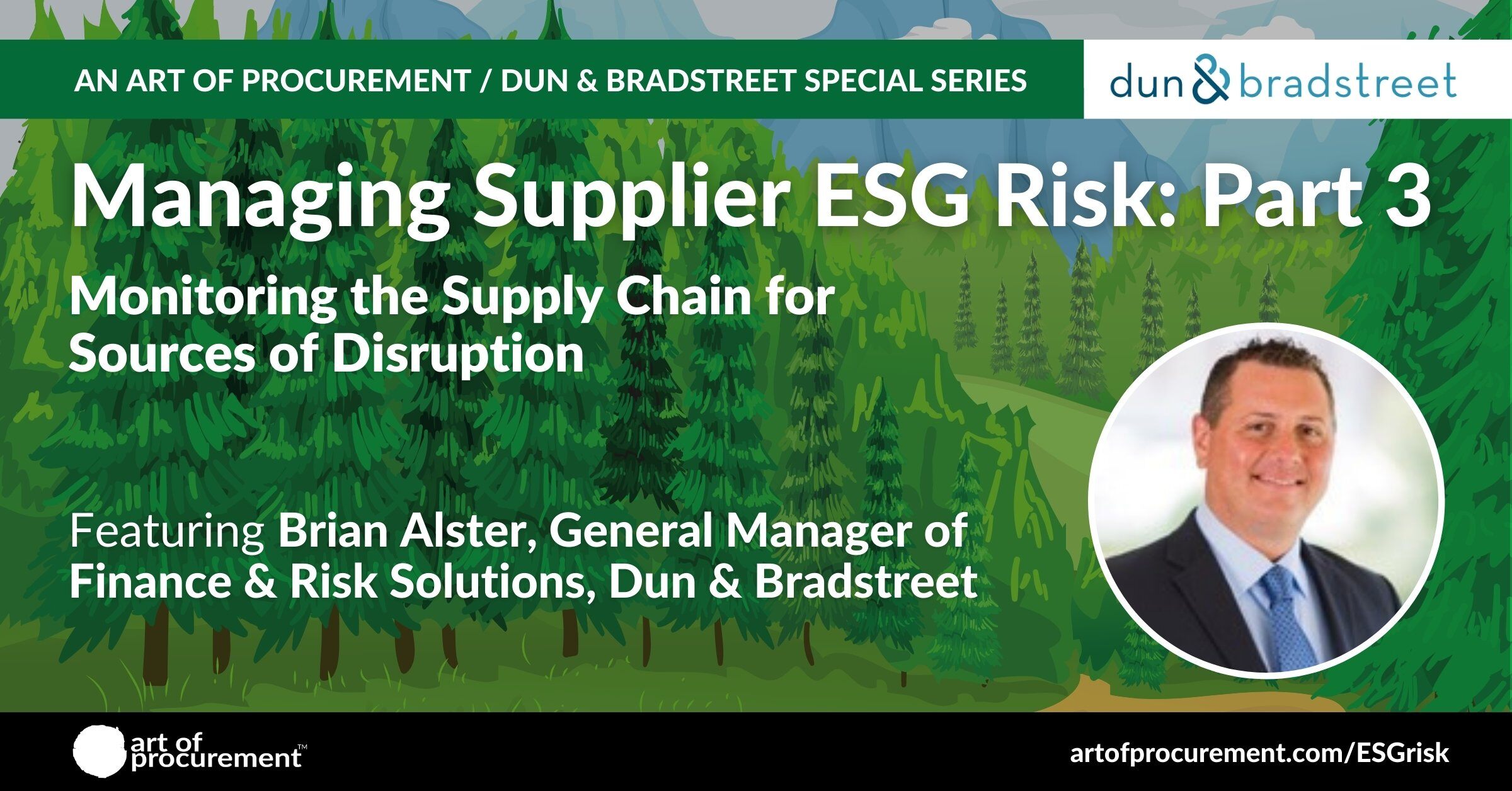 AN ART OF PROCUREMENT / DUN & BRADSTREET SPECIAL SERIES

dun & bradstreet

Managing Supplier ESG Risk: Part 3

Monitoring the Supply Chain for Sources of Disruption

Featuring Brian Alster, General Manager of Finance & Risk Solutions, Dun & Bradstreet

art of procurement™

artofprocurement.com/ESGrisk